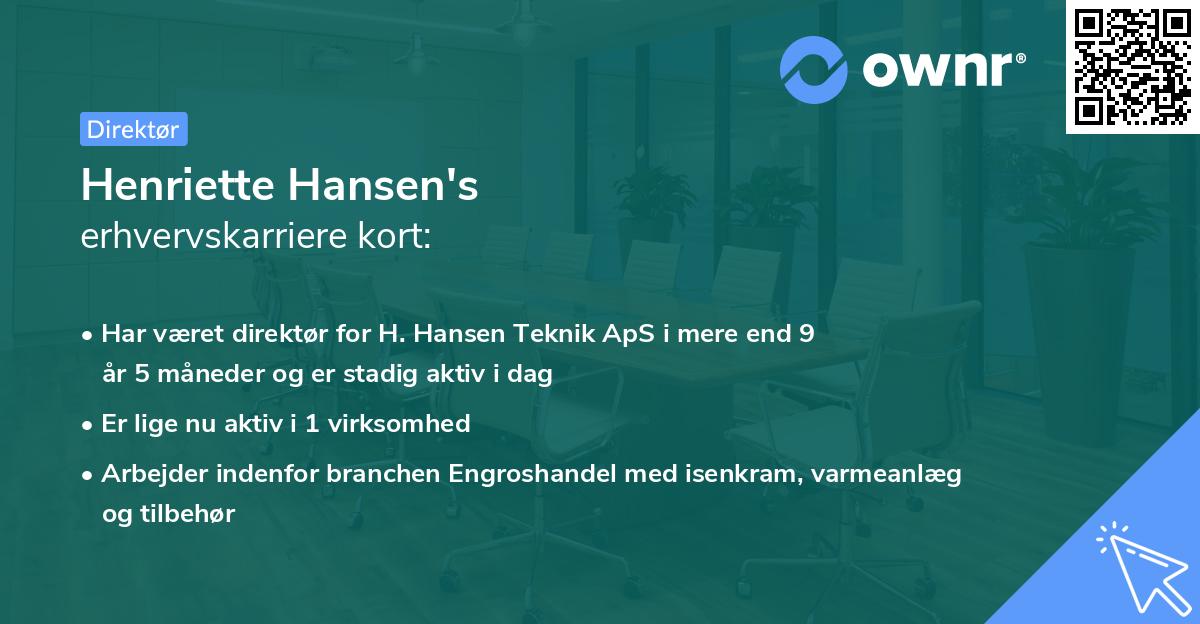 ownr®

Direktør

Henriette Hansen's
erhvervskarriere kort:

• Har været direktør for H. Hansen Teknik ApS i mere end 9 år 5 måneder og er stadig aktiv i dag

• Er lige nu aktiv i 1 virksomhed

• Arbejder indenfor branchen Engroshandel med isenkram, varmeanlæg og tilbehør